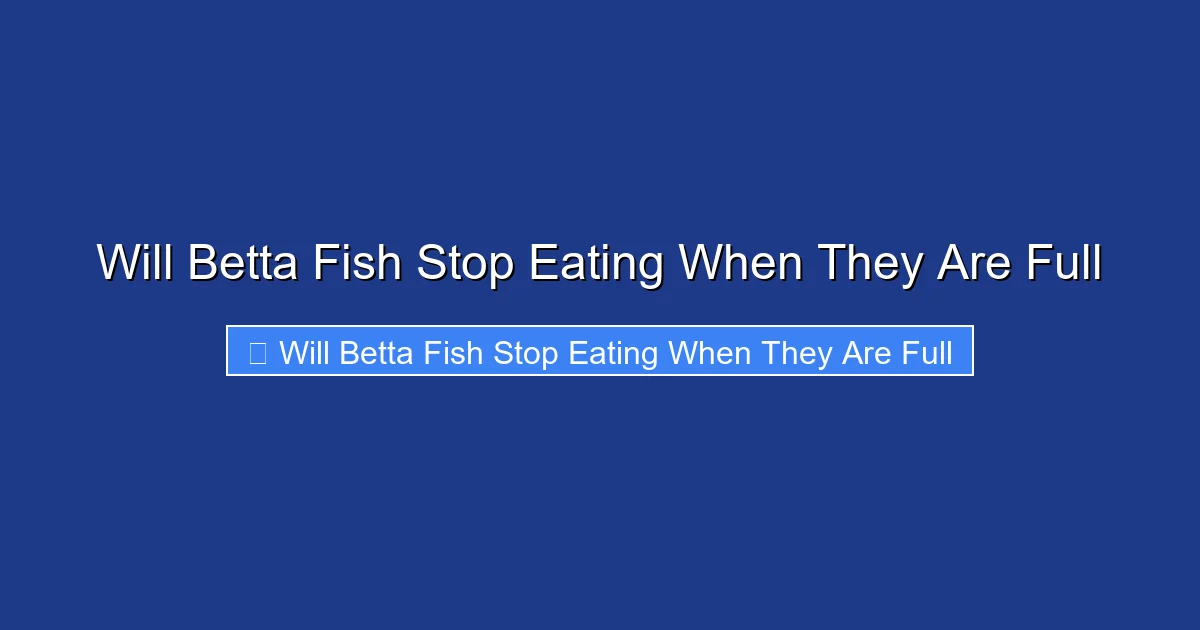 Will Betta Fish Stop Eating When They Are Full

Will Betta Fish Stop Eating When They Are Full